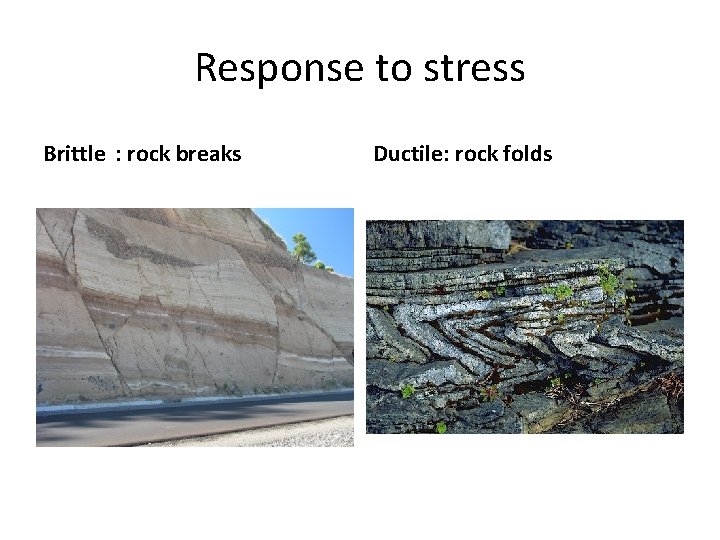 Response to stress

Brittle : rock breaks

Ductile: rock folds